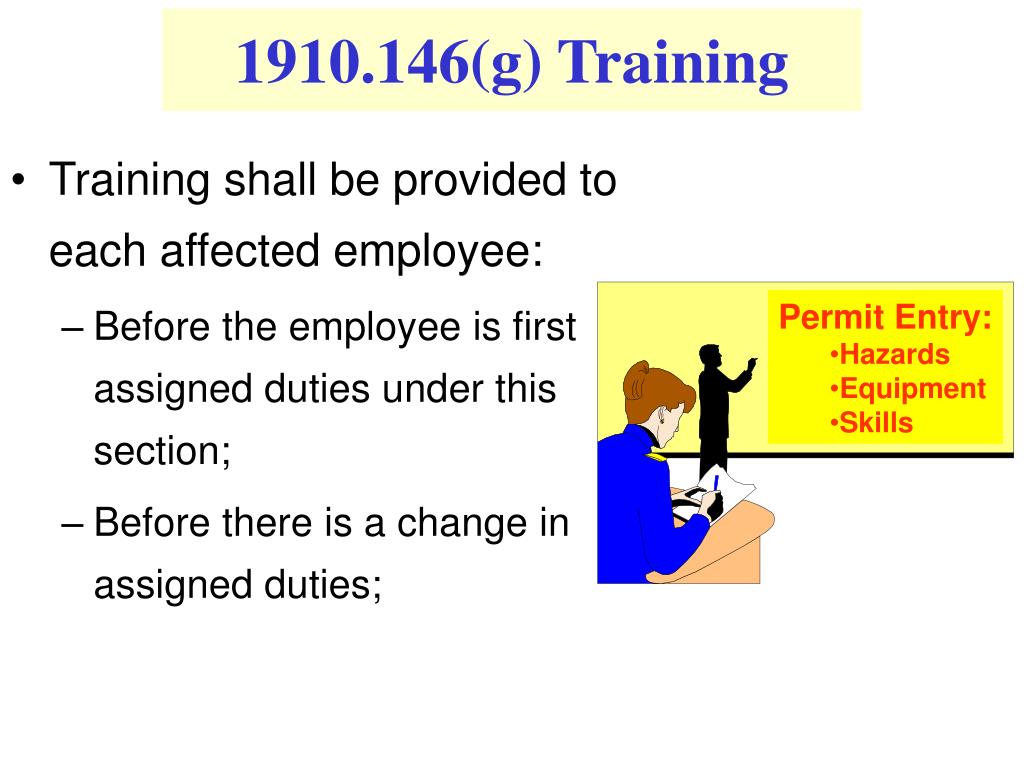 1910.146(g) Training

• Training shall be provided to each affected employee:

– Before the employee is first assigned duties under this section;

– Before there is a change in assigned duties;

Permit Entry:
•Hazards
•Equipment
•Skills